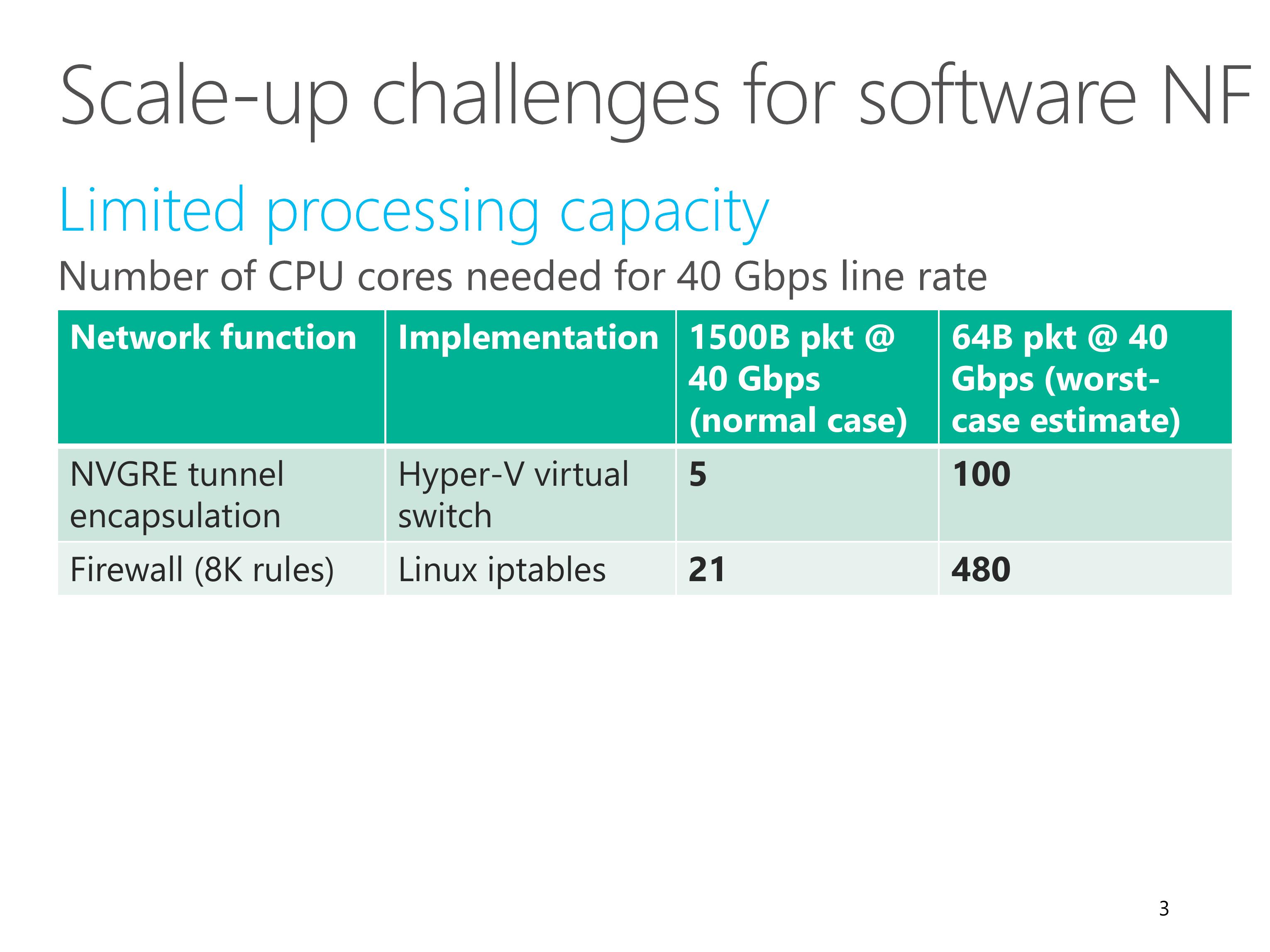 Scale-up challenges for software NF

Limited processing capacity

Number of CPU cores needed for 40 Gbps line rate

| Network function | Implementation | 1500B pkt @ 40 Gbps (normal case) | 64B pkt @ 40 Gbps (worst-case estimate) |
|---|---|---|---|
| NVGRE tunnel encapsulation | Hyper-V virtual switch | 5 | 100 |
| Firewall (8K rules) | Linux iptables | 21 | 480 |

3